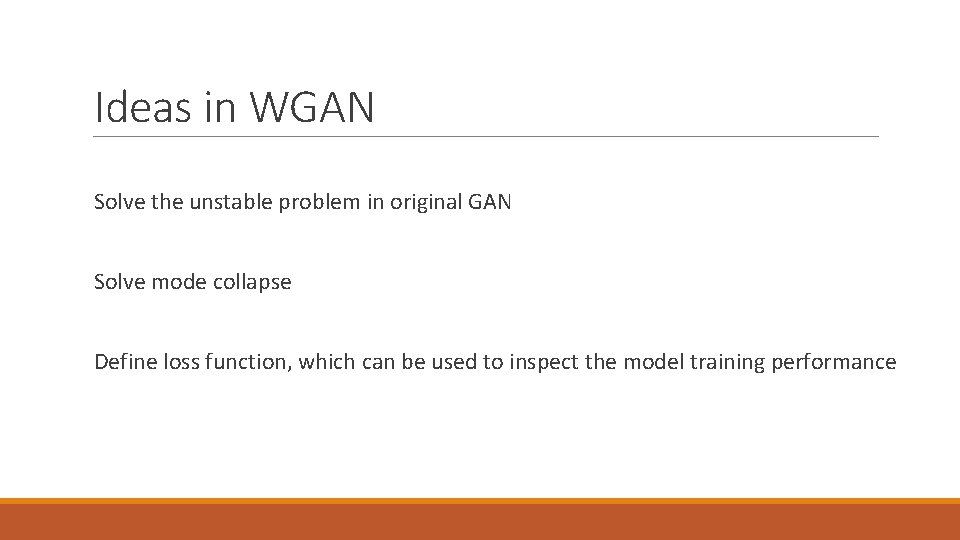 Ideas in WGAN

Solve the unstable problem in original GAN

Solve mode collapse

Define loss function, which can be used to inspect the model training performance